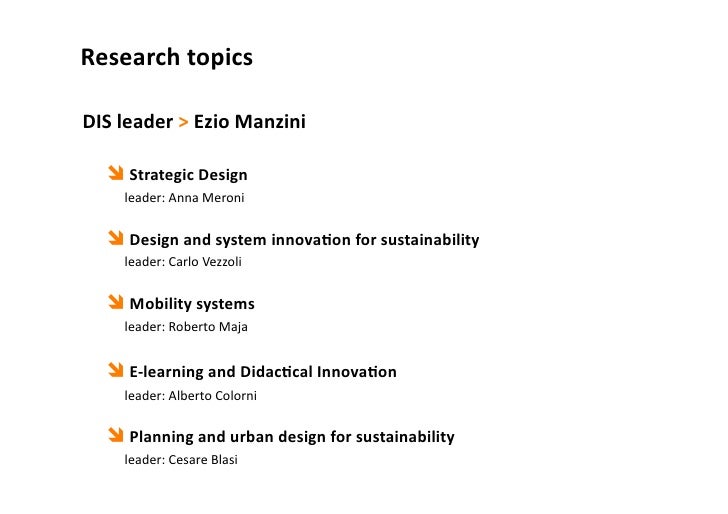 Research topics

DIS leader > Ezio Manzini

Strategic Design
leader: Anna Meroni

Design and system innovation for sustainability
leader: Carlo Vezzoli

Mobility systems
leader: Roberto Maja

E-learning and Didactical Innovation
leader: Alberto Colorni

Planning and urban design for sustainability
leader: Cesare Blasi